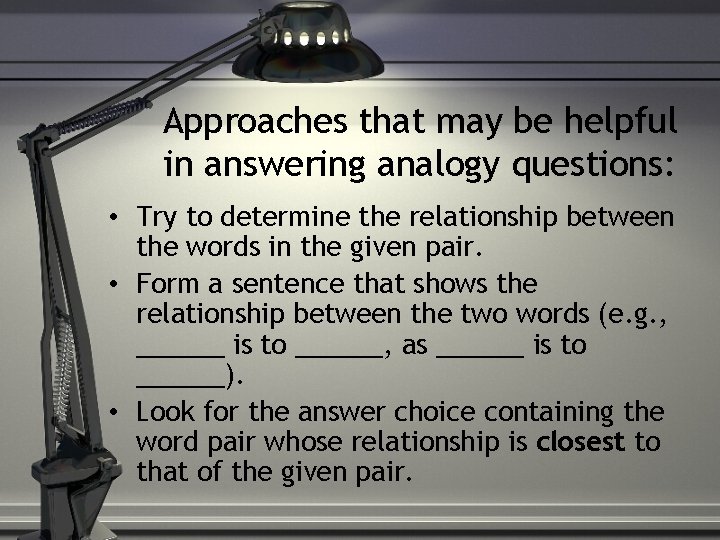 Approaches that may be helpful in answering analogy questions:

• Try to determine the relationship between the words in the given pair.
• Form a sentence that shows the relationship between the two words (e.g., ______ is to ______, as ______ is to ______).
• Look for the answer choice containing the word pair whose relationship is **closest** to that of the given pair.